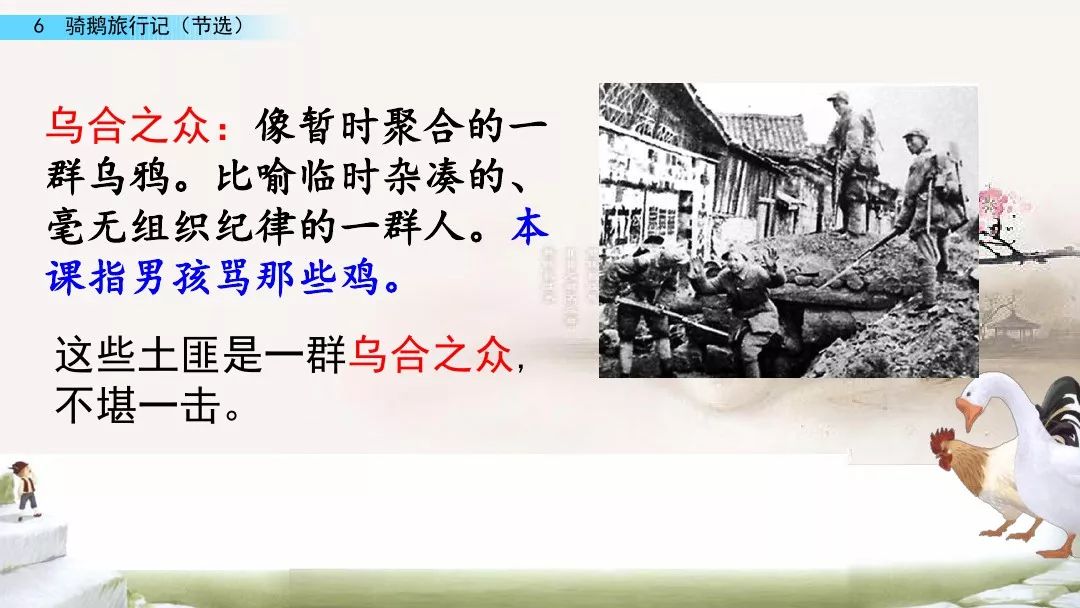 6 骑鹅旅行记（节选）

乌合之众：像暂时聚合的一群乌鸦。比喻临时杂凑的、毫无组织纪律的一群人。本课指男孩骂那些鸡。

这些土匪是一群乌合之众，不堪一击。